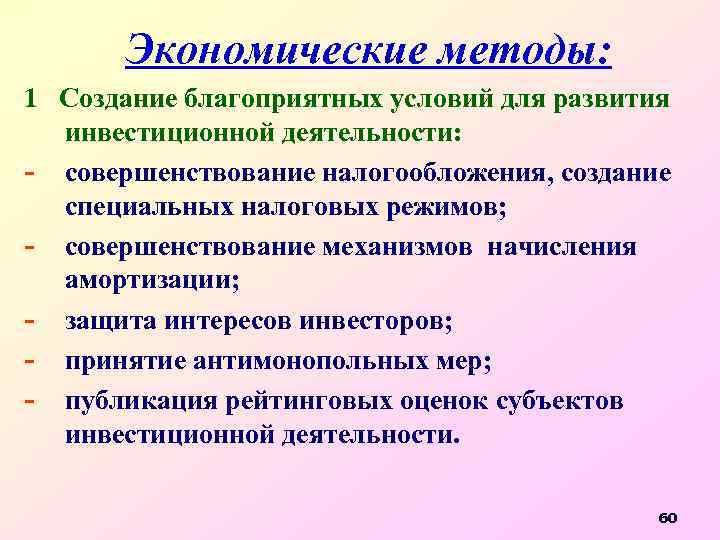 Экономические методы:

1 Создание благоприятных условий для развития инвестиционной деятельности:

- совершенствование налогообложения, создание специальных налоговых режимов;

- совершенствование механизмов начисления амортизации;

- защита интересов инвесторов;

- принятие антимонопольных мер;

- публикация рейтинговых оценок субъектов инвестиционной деятельности.

60